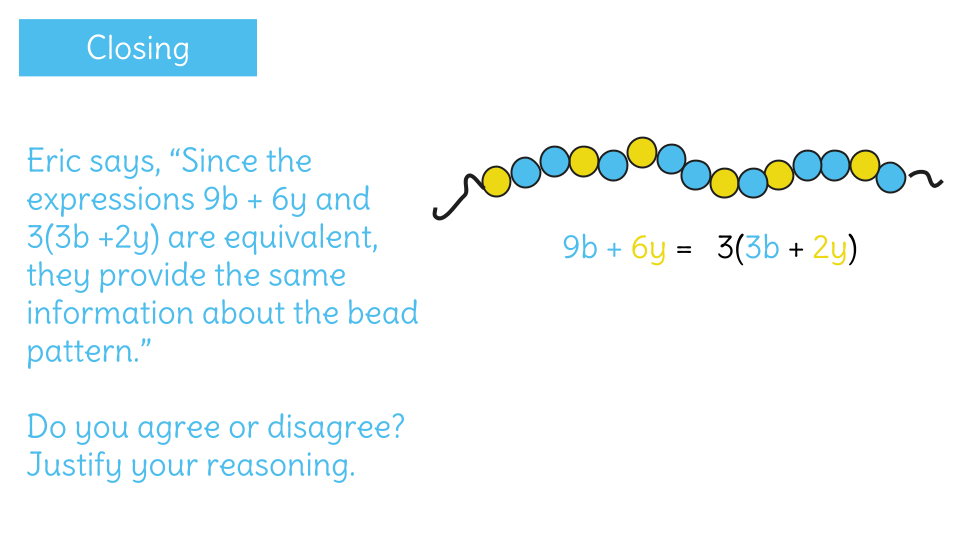 Closing

Eric says, “Since the expressions 9b + 6y and 3(3b +2y) are equivalent, they provide the same information about the bead pattern.”

Do you agree or disagree? Justify your reasoning.

$9b + 6y = 3(3b + 2y)$